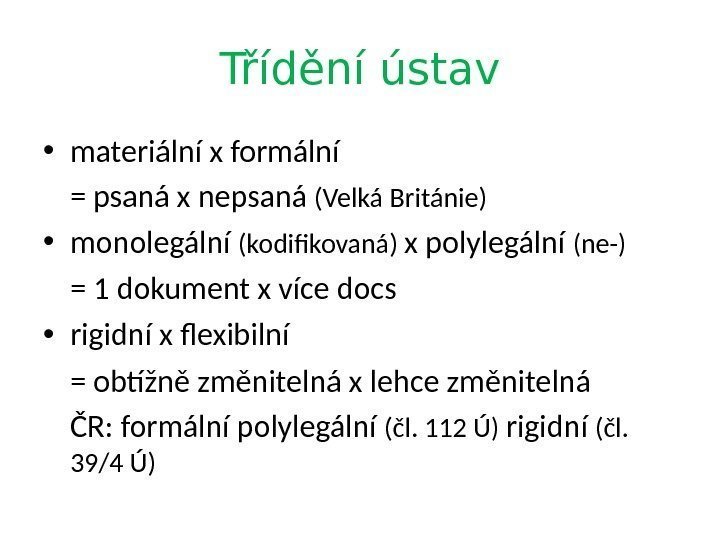 Třídění ústav

• materiální x formální

= psaná x nepsaná (Velká Británie)

• monolegální (kodifikovaná) x polylegální (ne-)

= 1 dokument x více docs

• rigidní x flexibilní

= obtížně změnitelná x lehce změnitelná

ČR: formální polylegální (čl. 112 Ú) rigidní (čl. 39/4 Ú)